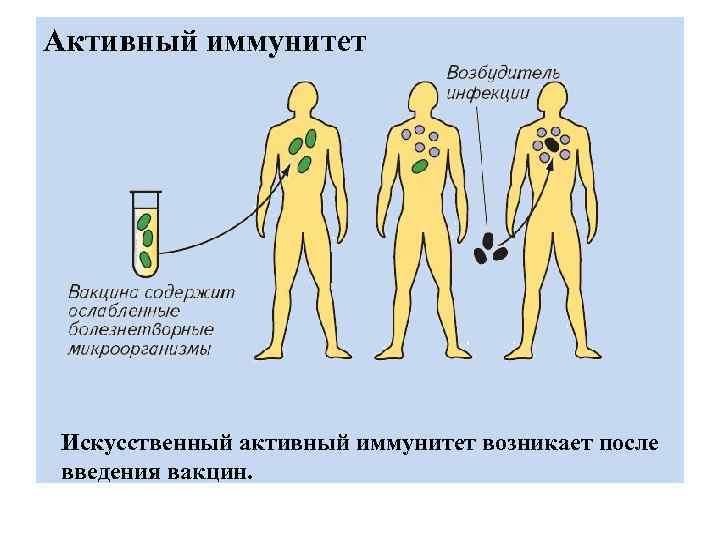 Активный иммунитет

Возбудитель инфекции

Вакцина содержит ослабленные болезнетворные микроорганизмы

Искусственный активный иммунитет возникает после введения вакцин.